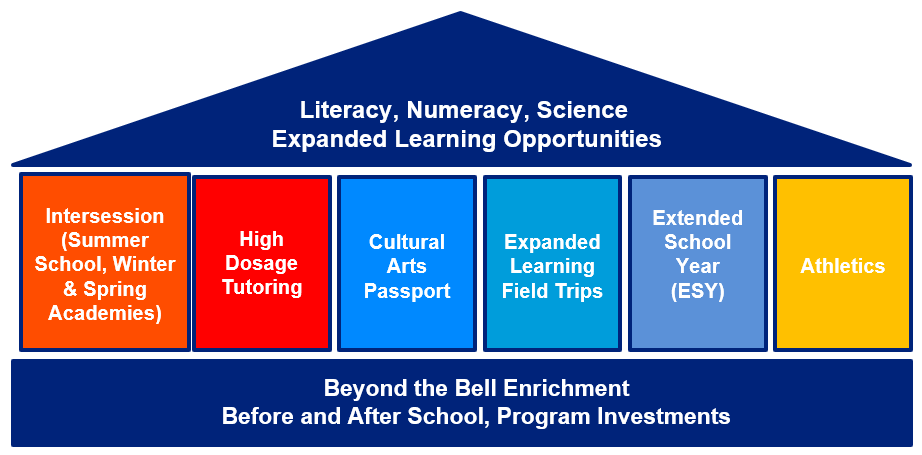 Literacy, Numeracy, Science
Expanded Learning Opportunities

Intersession (Summer School, Winter & Spring Academies)

High Dosage Tutoring

Cultural Arts Passport

Expanded Learning Field Trips

Extended School Year (ESY)

Athletics

Beyond the Bell Enrichment
Before and After School, Program Investments